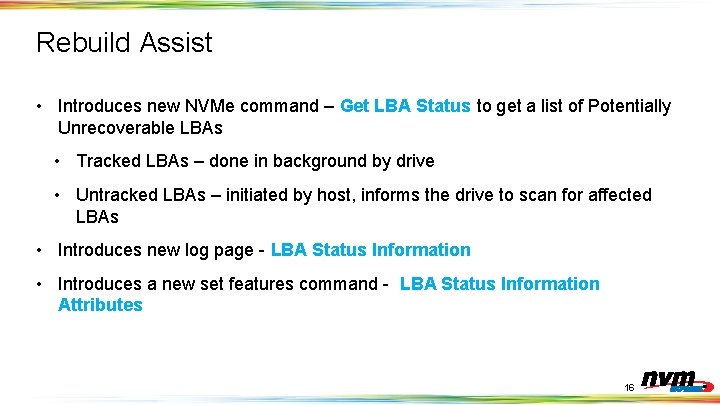 Rebuild Assist

• Introduces new NVMe command – Get LBA Status to get a list of Potentially Unrecoverable LBAs

• Tracked LBAs – done in background by drive

• Untracked LBAs – initiated by host, informs the drive to scan for affected LBAs

• Introduces new log page - LBA Status Information

• Introduces a new set features command - LBA Status Information Attributes

16

nvm